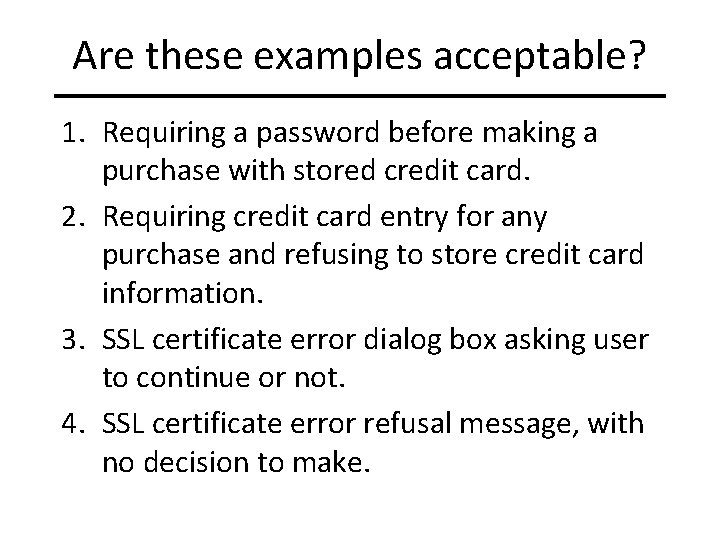 Are these examples acceptable?

1. Requiring a password before making a purchase with stored credit card.
2. Requiring credit card entry for any purchase and refusing to store credit card information.
3. SSL certificate error dialog box asking user to continue or not.
4. SSL certificate error refusal message, with no decision to make.